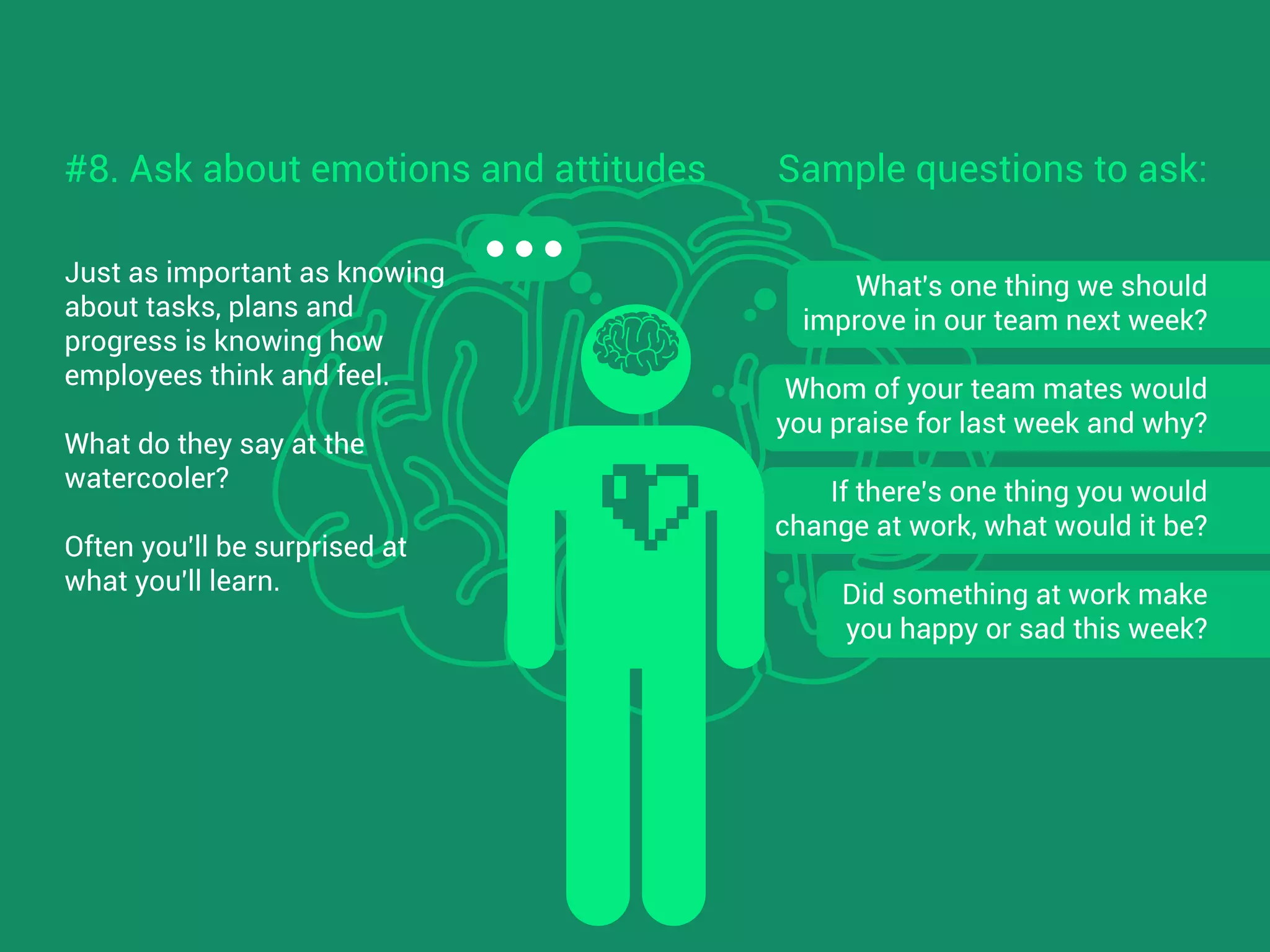 #8. Ask about emotions and attitudes

Just as important as knowing about tasks, plans and progress is knowing how employees think and feel.

What do they say at the watercooler?

Often you'll be surprised at what you'll learn.

Sample questions to ask:

What's one thing we should improve in our team next week?

Whom of your team mates would you praise for last week and why?

If there's one thing you would change at work, what would it be?

Did something at work make you happy or sad this week?